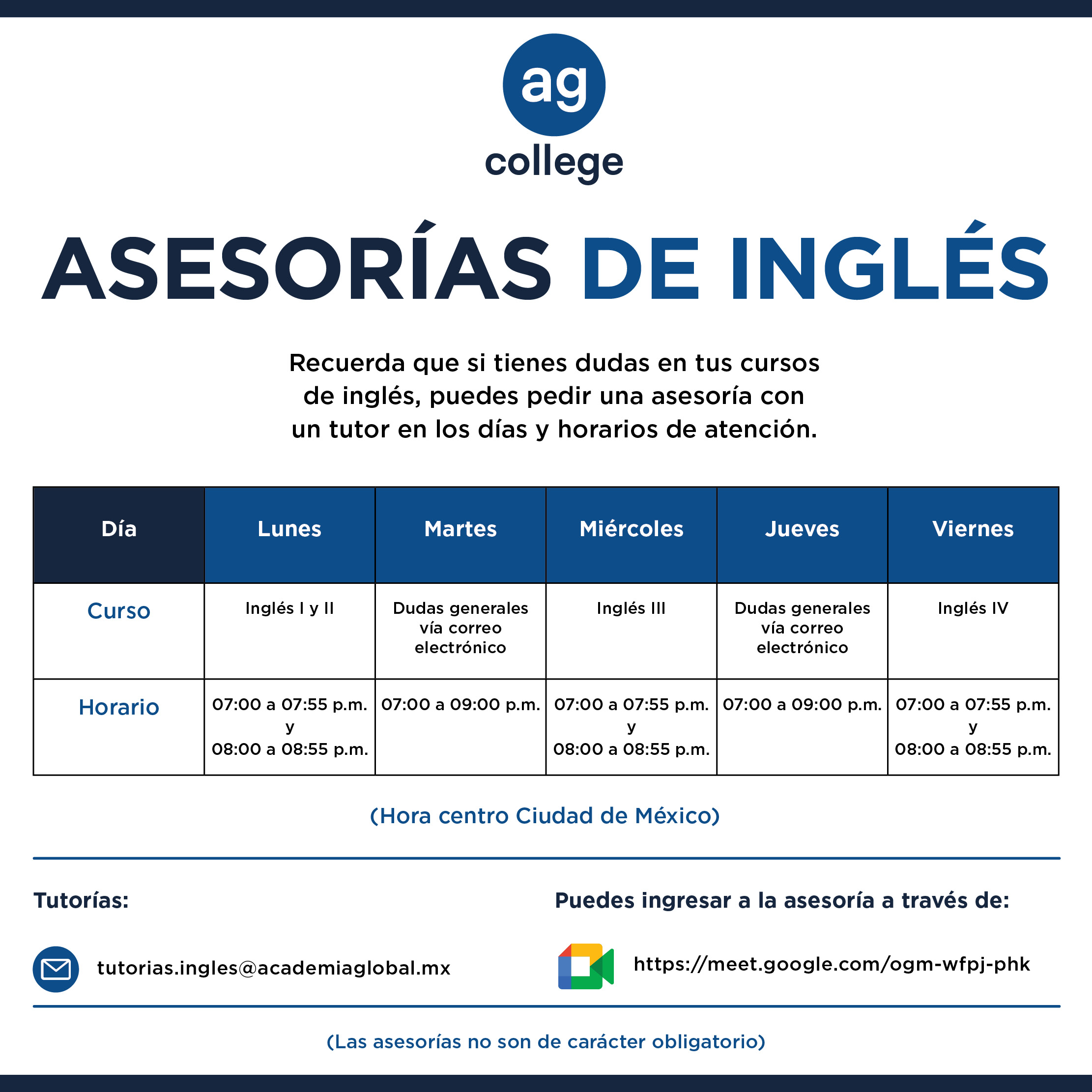 ag
college

ASESORÍAS DE INGLÉS

Recuerda que si tienes dudas en tus cursos de inglés, puedes pedir una asesoría con un tutor en los días y horarios de atención.

| Día | Lunes | Martes | Miércoles | Jueves | Viernes |
|---|---|---|---|---|---|
| Curso | Inglés I y II | Dudas generales vía correo electrónico | Inglés III | Dudas generales vía correo electrónico | Inglés IV |
| Horario | 07:00 a 07:55 p.m. y 08:00 a 08:55 p.m. | 07:00 a 09:00 p.m. | 07:00 a 07:55 p.m. y 08:00 a 08:55 p.m. | 07:00 a 09:00 p.m. | 07:00 a 07:55 p.m. y 08:00 a 08:55 p.m. |

(Hora centro Ciudad de México)

Tutorías:

tutorias.ingles@academiaglobal.mx

Puedes ingresar a la asesoría a través de:

https://meet.google.com/ogm-wfpj-phk

(Las asesorías no son de carácter obligatorio)